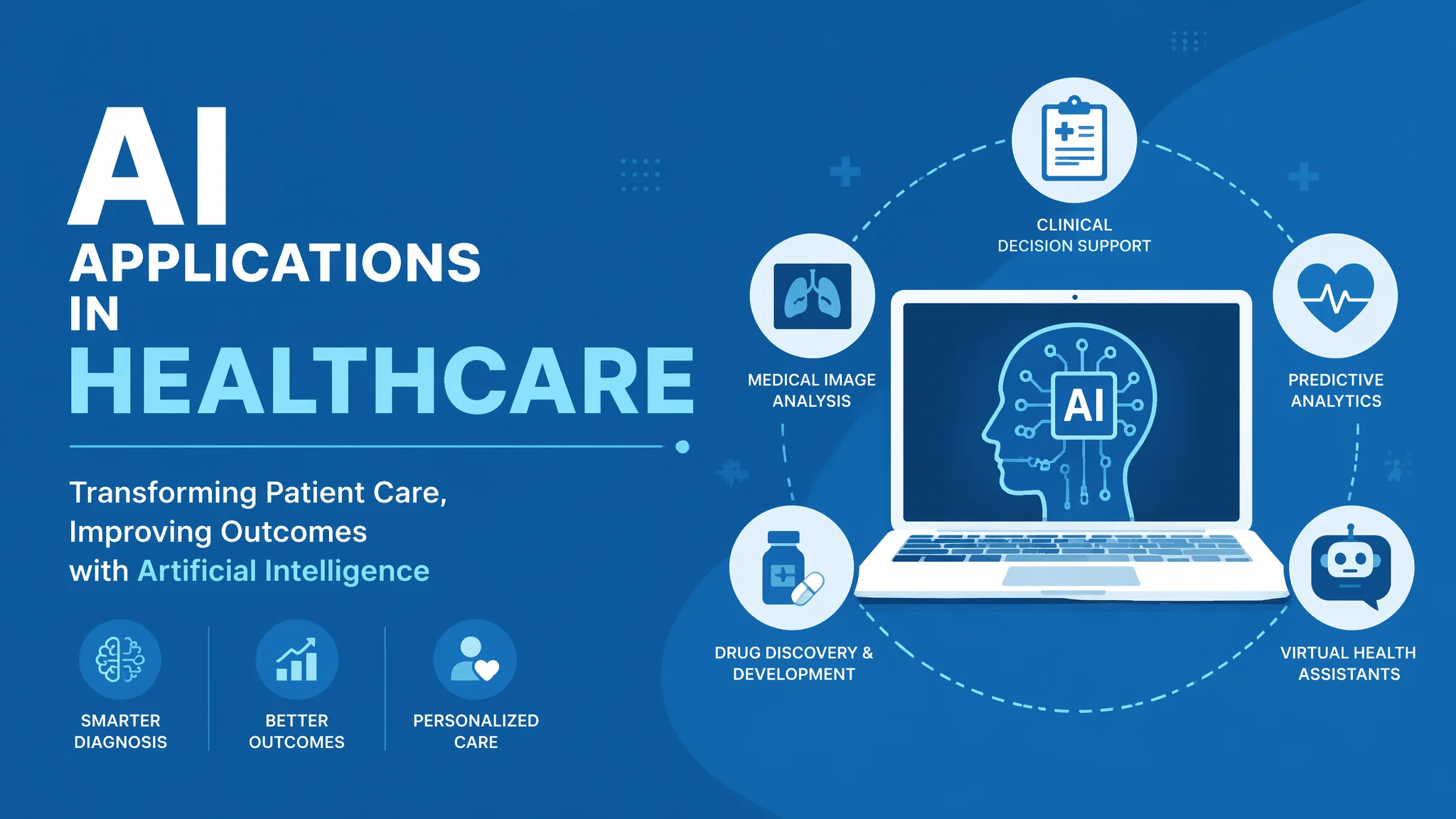 AI
APPLICATIONS
IN
HEALTHCARE

Transforming Patient Care, Improving Outcomes with Artificial Intelligence

SMARTER DIAGNOSIS

BETTER OUTCOMES

PERSONALIZED CARE

CLINICAL DECISION SUPPORT

MEDICAL IMAGE ANALYSIS

PREDICTIVE ANALYTICS

AI

DRUG DISCOVERY & DEVELOPMENT

VIRTUAL HEALTH ASSISTANTS